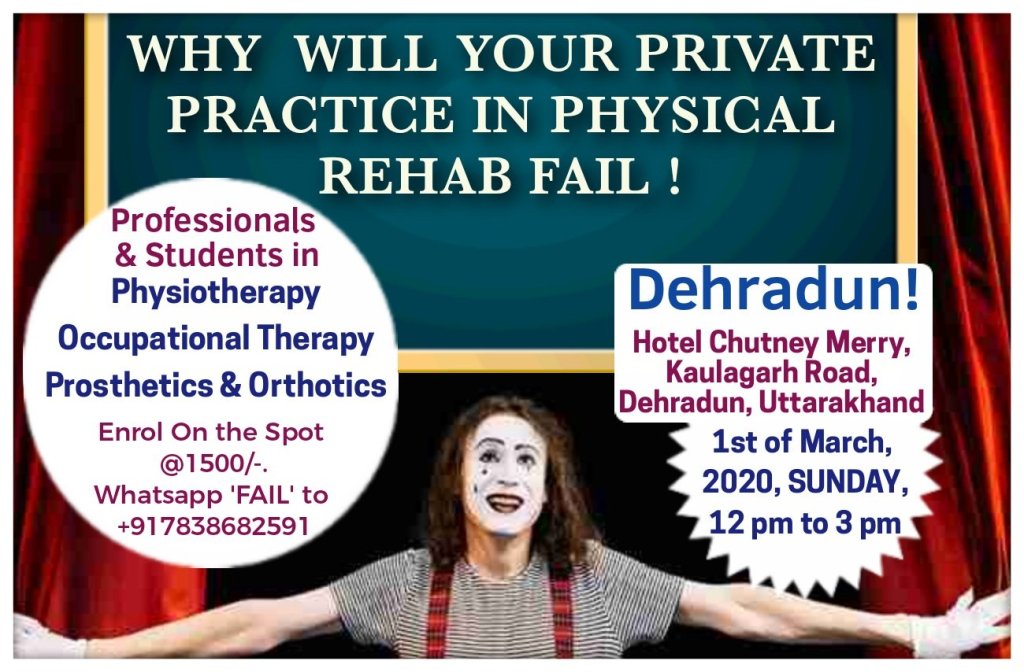 WHY WILL YOUR PRIVATE PRACTICE IN PHYSICAL REHAB FAIL !

Professionals & Students in Physiotherapy
Occupational Therapy
Prosthetics & Orthotics

Enrol On the Spot @1500/-. Whatsapp 'FAIL' to +917838682591

Dehradun!

Hotel Chutney Merry, Kaulagarh Road, Dehradun, Uttarakhand

1st of March, 2020, SUNDAY, 12 pm to 3 pm